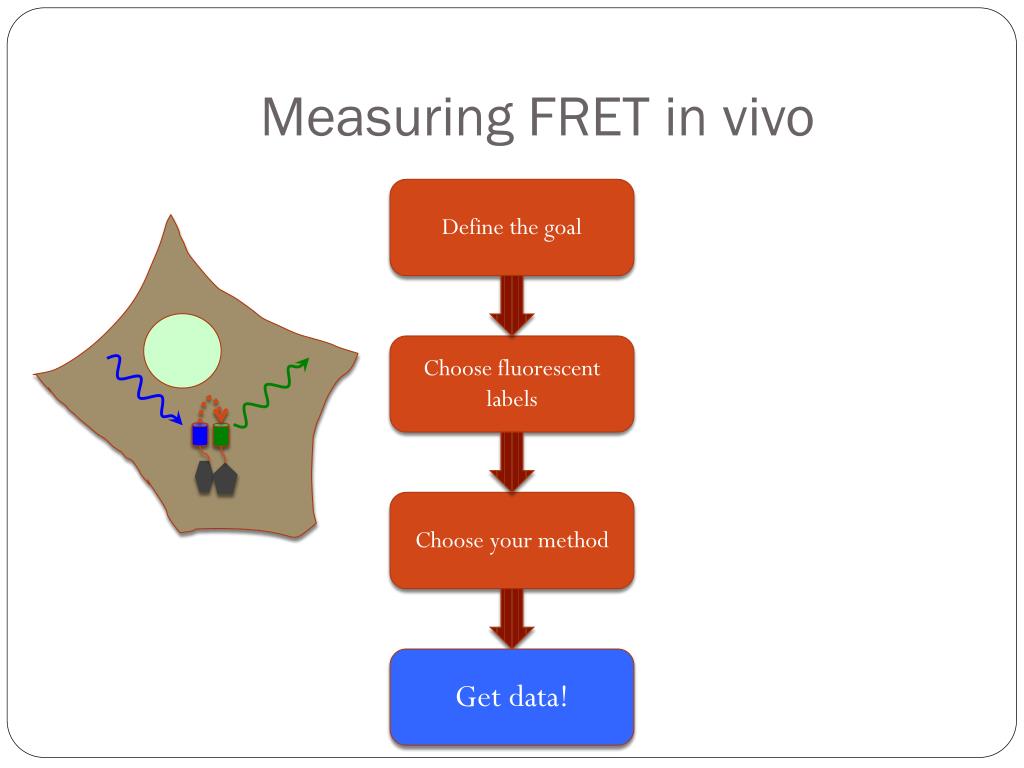 Measuring FRET in vivo

Define the goal

Choose fluorescent labels

Choose your method

Get data!